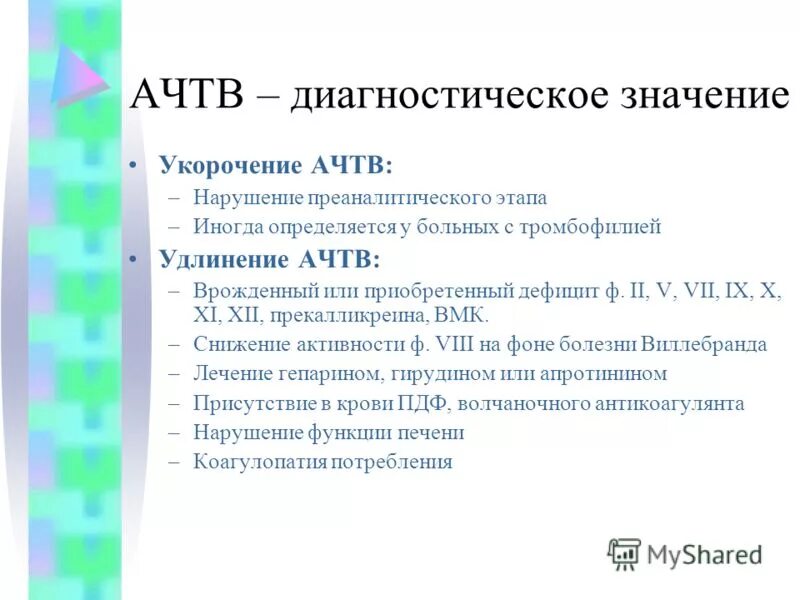 АЧТВ – диагностическое значение

• Укорочение АЧТВ:
– Нарушение преаналитического этапа
– Иногда определяется у больных с тромбофилией

• Удлинение АЧТВ:
– Врожденный или приобретенный дефицит ф. II, V, VII, IX, X, XI, XII, прекалликреина, ВМК.
– Снижение активности ф. VIII на фоне болезни Виллебранда
– Лечение гепарином, гирудином или апротинином
– Присутствие в крови ПДФ, волчаночного антикоагулянта
– Нарушение функции печени
– Коагулопатия потребления

MyShared